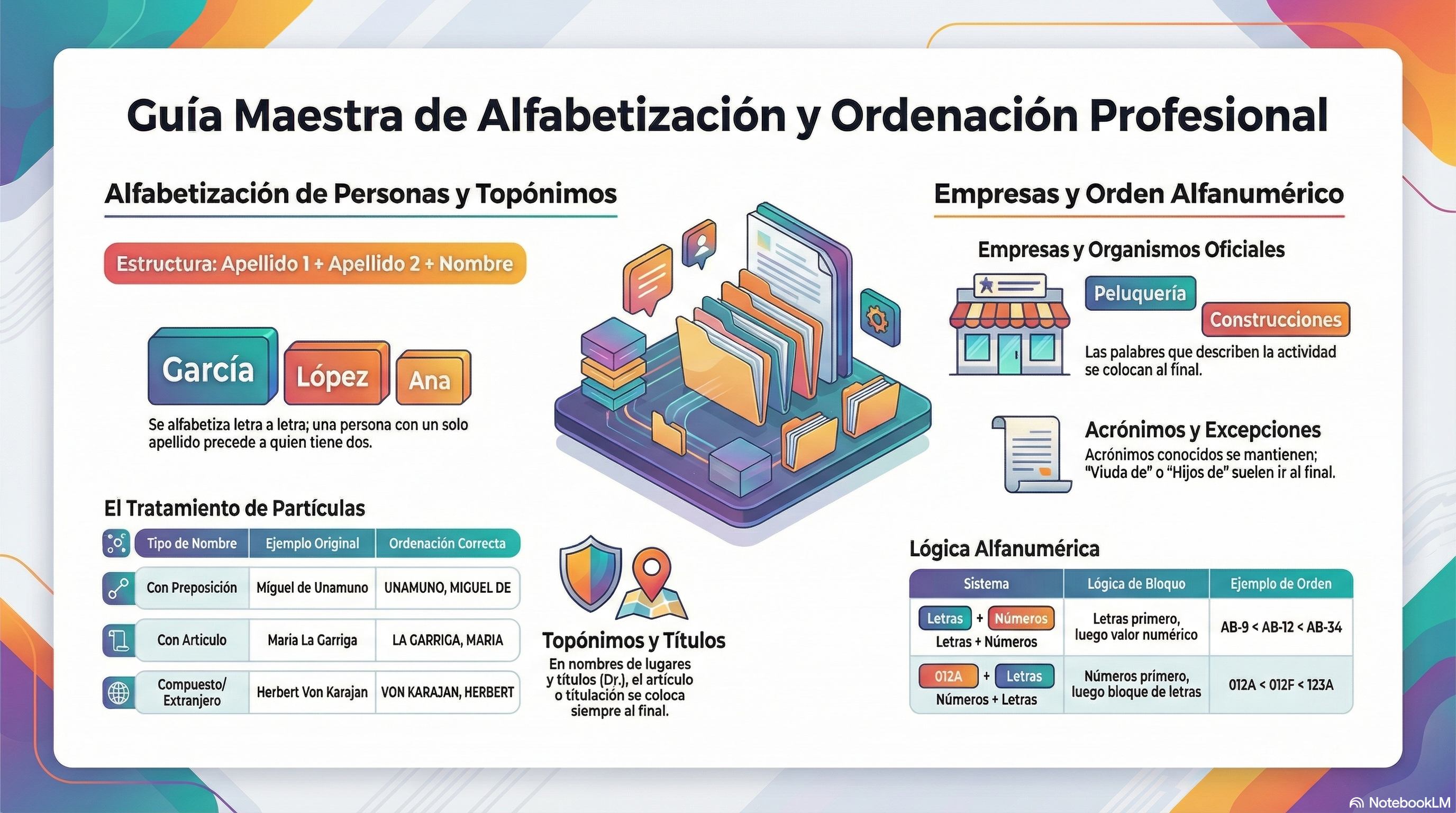 Guía Maestra de Alfabetización y Ordenación Profesional

Alfabetización de Personas y Topónimos

Estructura: Apellido 1 + Apellido 2 + Nombre

García López Ana

Se alfabetiza letra a letra; una persona con un solo apellido precede a quien tiene dos.

El Tratamiento de Partículas

| Tipo de Nombre | Ejemplo Original | Ordenación Correcta |
|---|---|---|
| Con Preposición | Míguel de Unamuno | UNAMUNO, MIGUEL DE |
| Con Articulo | Maria La Garriga | LA GARRIGA, MARIA |
| Compuesto/ Extranjero | Herbert Von Karajan | VON KARAJAN, HERBERT |

Topónimos y Títulos
En nombres de lugares y títulos (Dr.), el artículo o titulación se coloca siempre al final.

Empresas y Orden Alfanumérico

Empresas y Organismos Oficiales

Peluquería
Construcciones
Las palabres que describen la actividad se colocan al final.

Acrónimos y Excepciones
Acrónimos conocidos se mantienen; "Viuda de" o "Hijos de" suelen ir al final.

Lógica Alfanumérica

| Sistema | Lógica de Bloquo | Ejemplo de Orden |
|---|---|---|
| Letras + Números Letras + Números | Letras primero, luego valor numérico | AB-9 < AB-12 < AB-34 |
| 012A + Letras Números + Letras | Números primero, luego bloque de letras | 012A < 012F < 123A |

NotebookLM